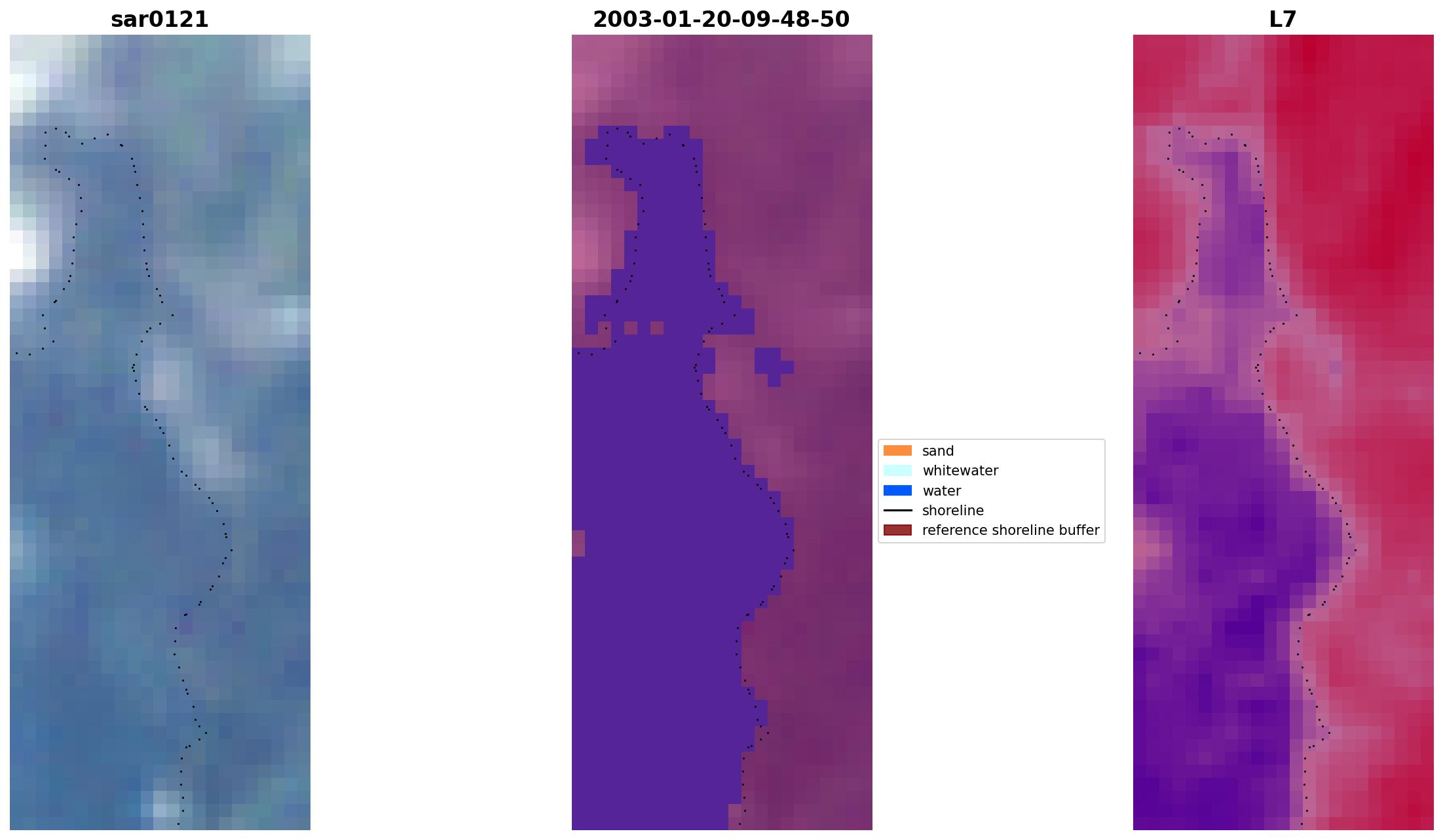 sar0121

2003-01-20-09-48-50

L7

sand
whitewater
water
shoreline
reference shoreline buffer